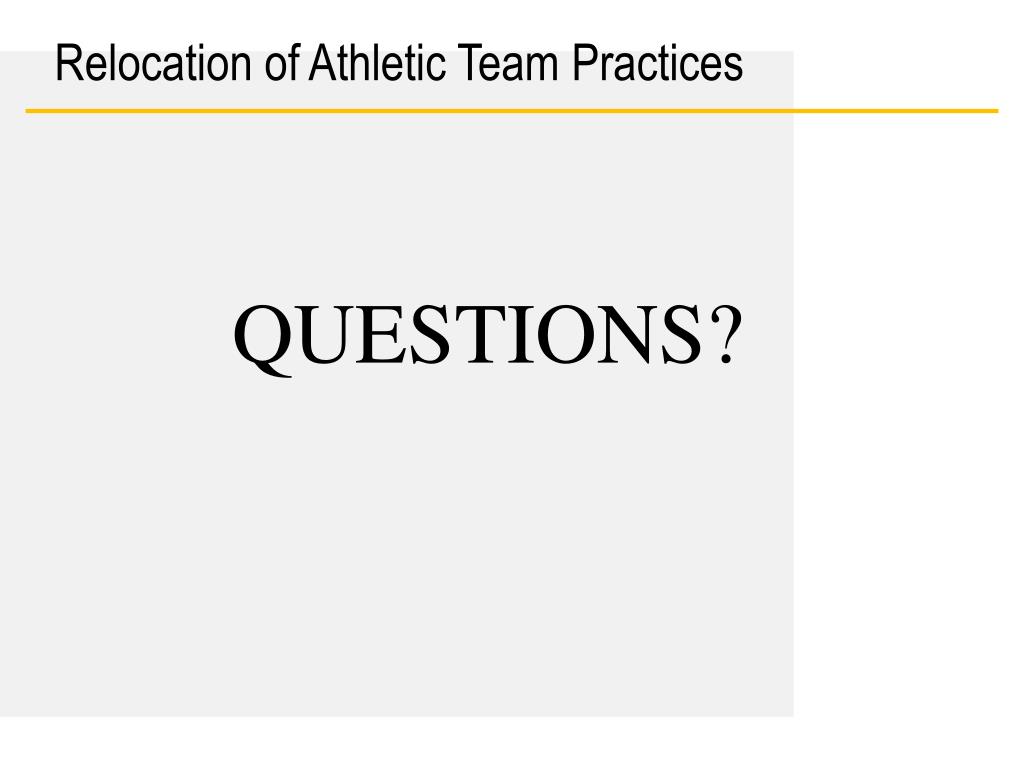 Relocation of Athletic Team Practices

QUESTIONS?